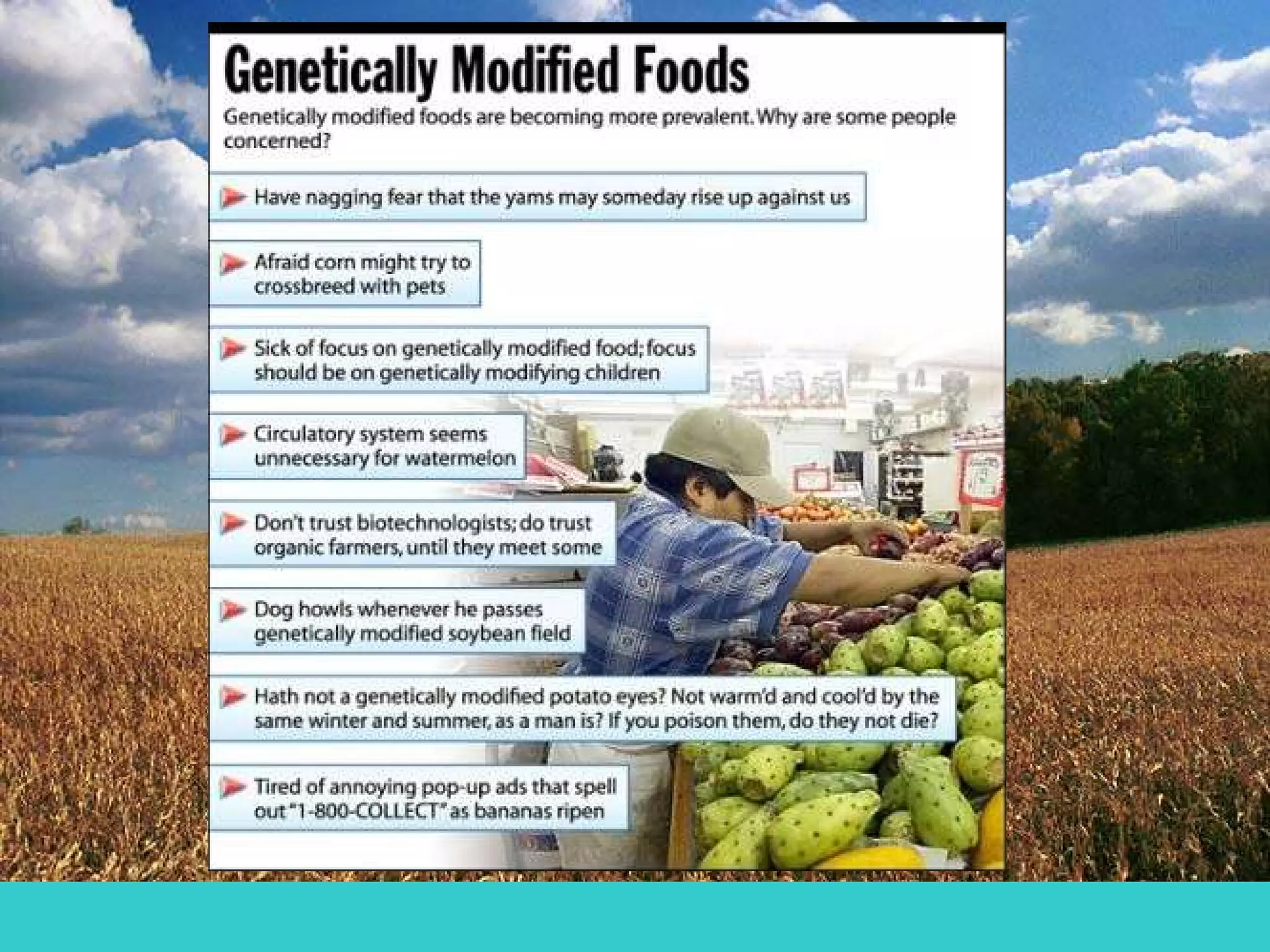 Genetically Modified Foods

Genetically modified foods are becoming more prevalent. Why are some people concerned?

Have nagging fear that the yams may someday rise up against us

Afraid corn might try to crossbreed with pets

Sick of focus on genetically modified food; focus should be on genetically modifying children

Circulatory system seems unnecessary for watermelon

Don't trust biotechnologists; do trust organic farmers, until they meet some

Dog howls whenever he passes genetically modified soybean field

Hath not a genetically modified potato eyes? Not warm'd and cool'd by the same winter and summer, as a man is? If you poison them, do they not die?

Tired of annoying pop-up ads that spell out "1-800-COLLECT" as bananas ripen